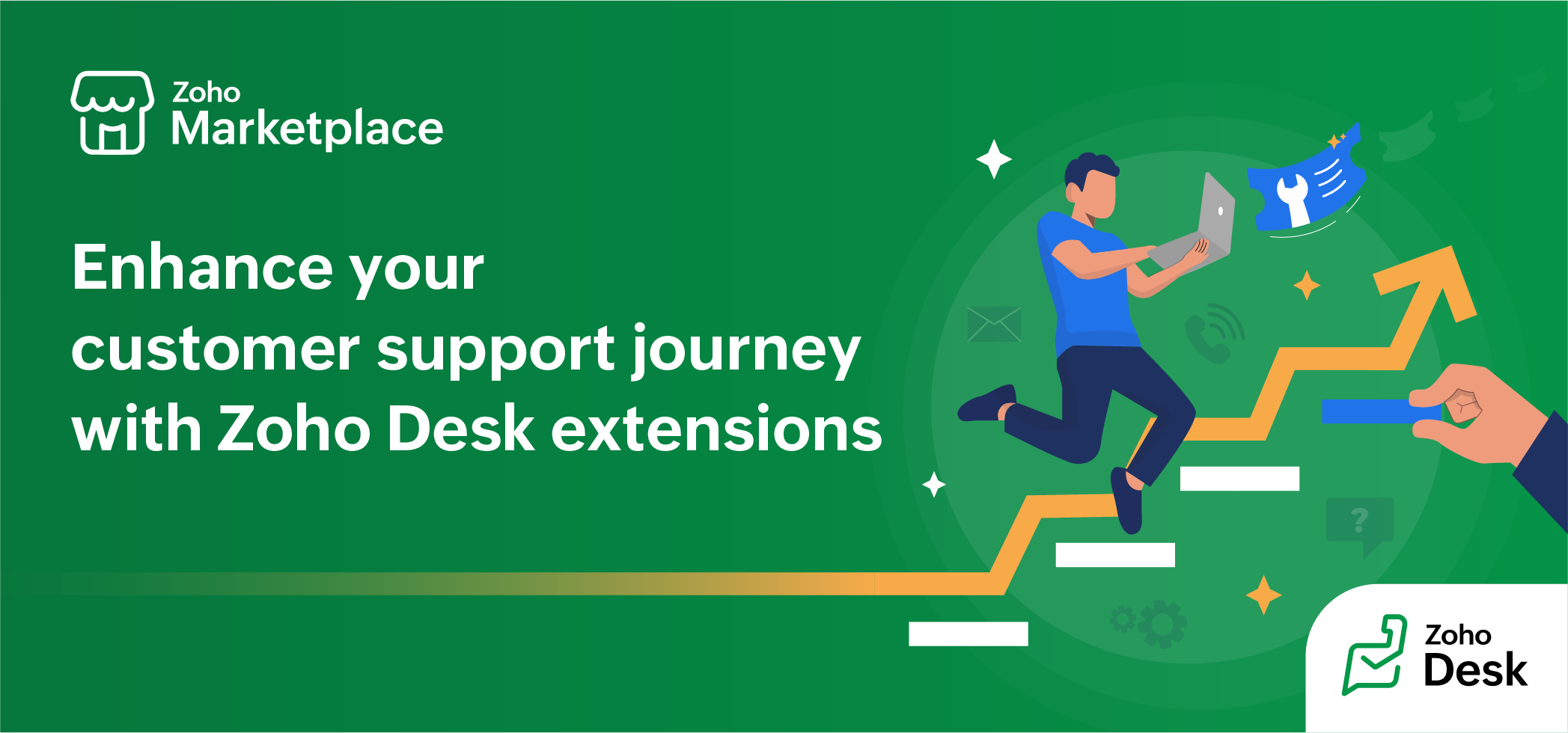 Zoho
Marketplace

Enhance your customer support journey with Zoho Desk extensions

?

Zoho
Desk